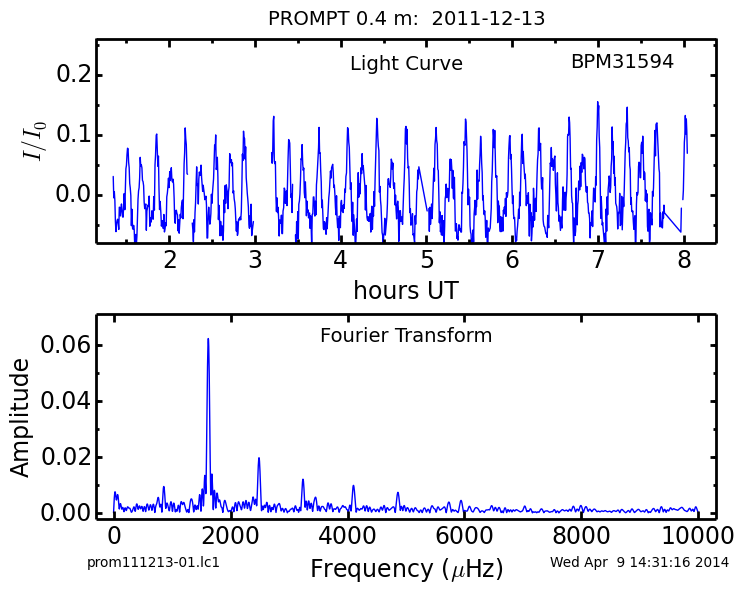 PROMPT 0.4 m: 2011-12-13

Light Curve

BPM31594

$I/I_0$

0.2

0.1

0.0

2

3

4

5

6

7

8

hours UT

Fourier Transform

Amplitude

0.06

0.04

0.02

0.00

0

2000

4000

6000

8000

10000

prom111213-01.lc1

Frequency ($\mu$Hz)

Wed Apr 9 14:31:16 2014